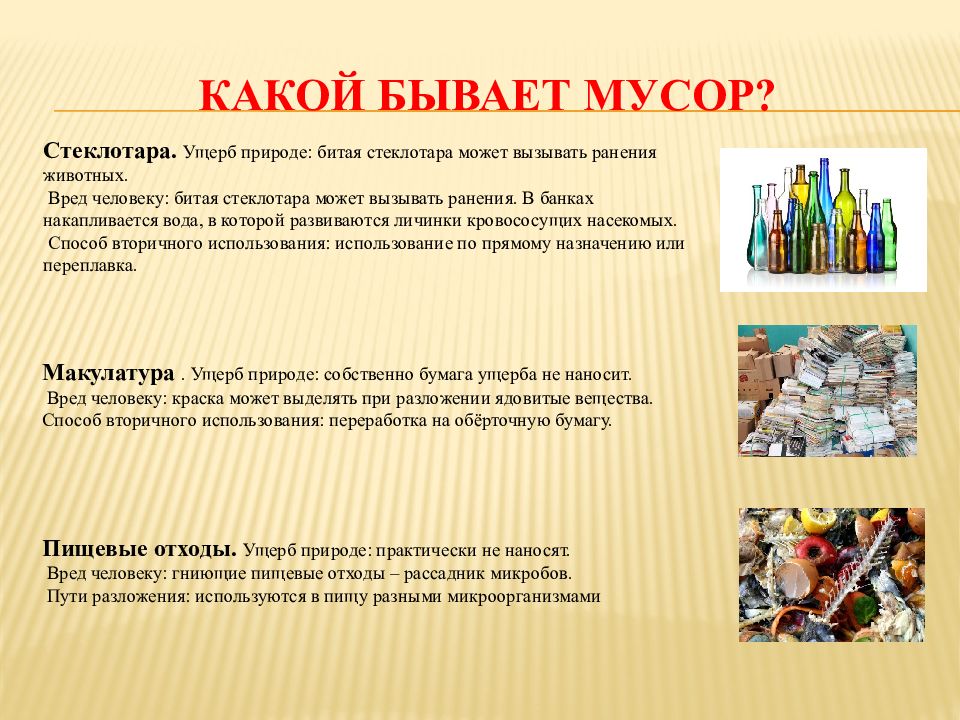 КАКОЙ БЫВАЕТ МУСОР?

Стеклотара. Ущерб природе: битая стеклотара может вызывать ранения животных.
Вред человеку: битая стеклотара может вызывать ранения. В банках накапливается вода, в которой развиваются личинки кровососущих насекомых.
Способ вторичного использования: использование по прямому назначению или переплавка.

Макулатура . Ущерб природе: собственно бумага ущерба не наносит.
Вред человеку: краска может выделять при разложении ядовитые вещества.
Способ вторичного использования: переработка на обёрточную бумагу.

Пищевые отходы. Ущерб природе: практически не наносят.
Вред человеку: гниющие пищевые отходы – рассадник микробов.
Пути разложения: используются в пищу разными микроорганизмами